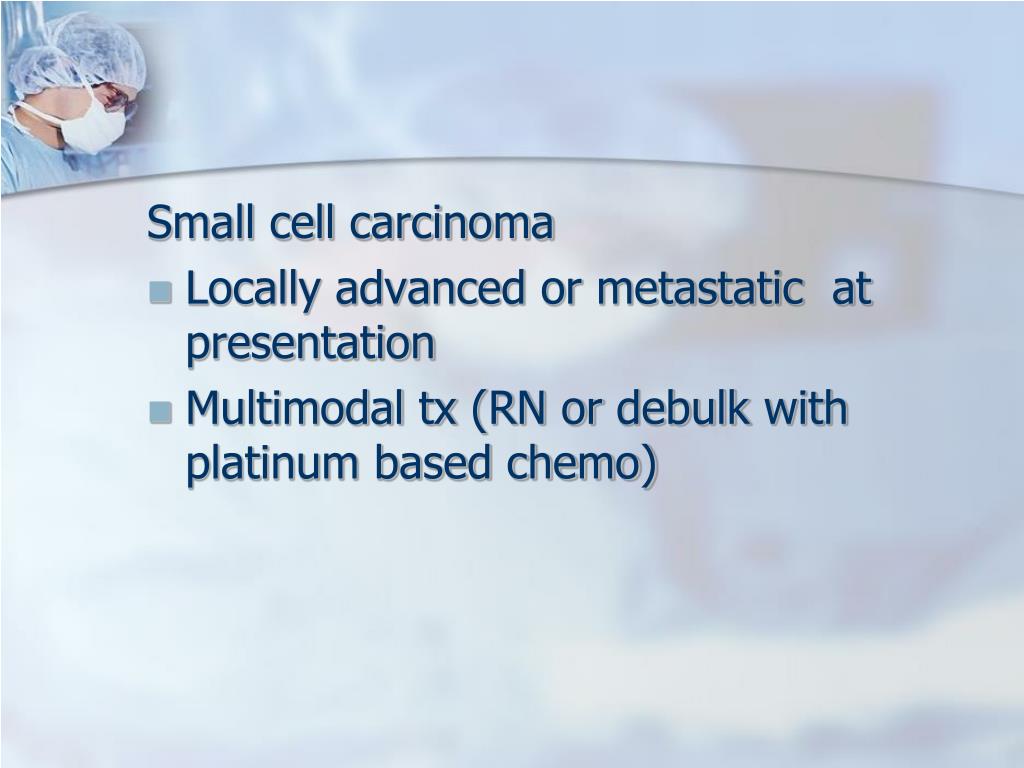 Small cell carcinoma

- Locally advanced or metastatic at presentation
- Multimodal tx (RN or debulk with platinum based chemo)